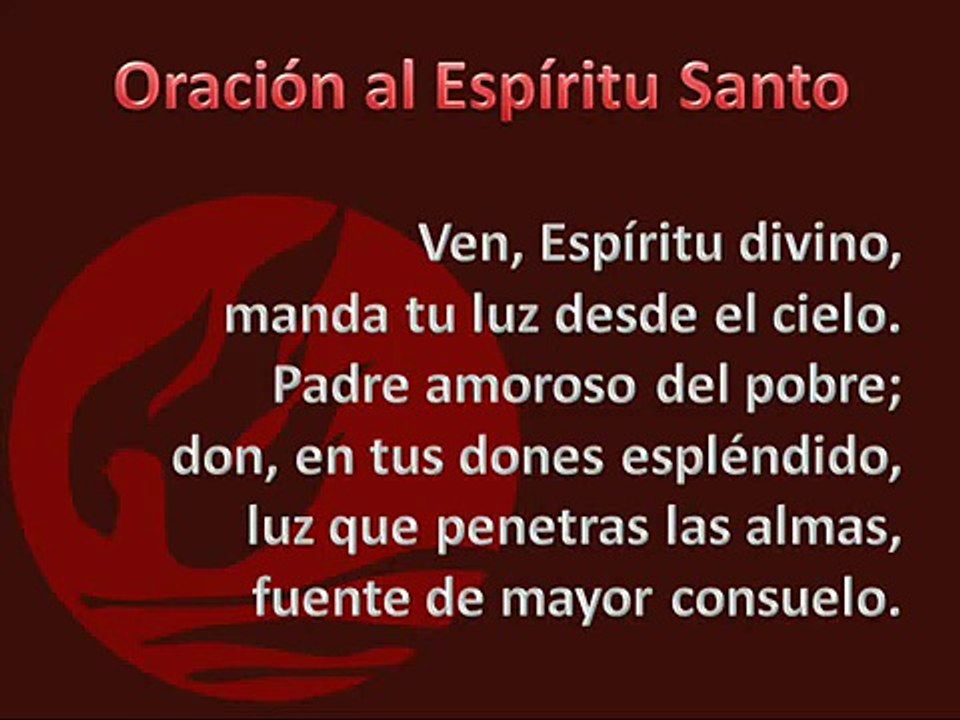 Oración al Espíritu Santo

Ven, Espíritu divino,
manda tu luz desde el cielo.
Padre amoroso del pobre;
don, en tus dones espléndido,
luz que penetras las almas,
fuente de mayor consuelo.